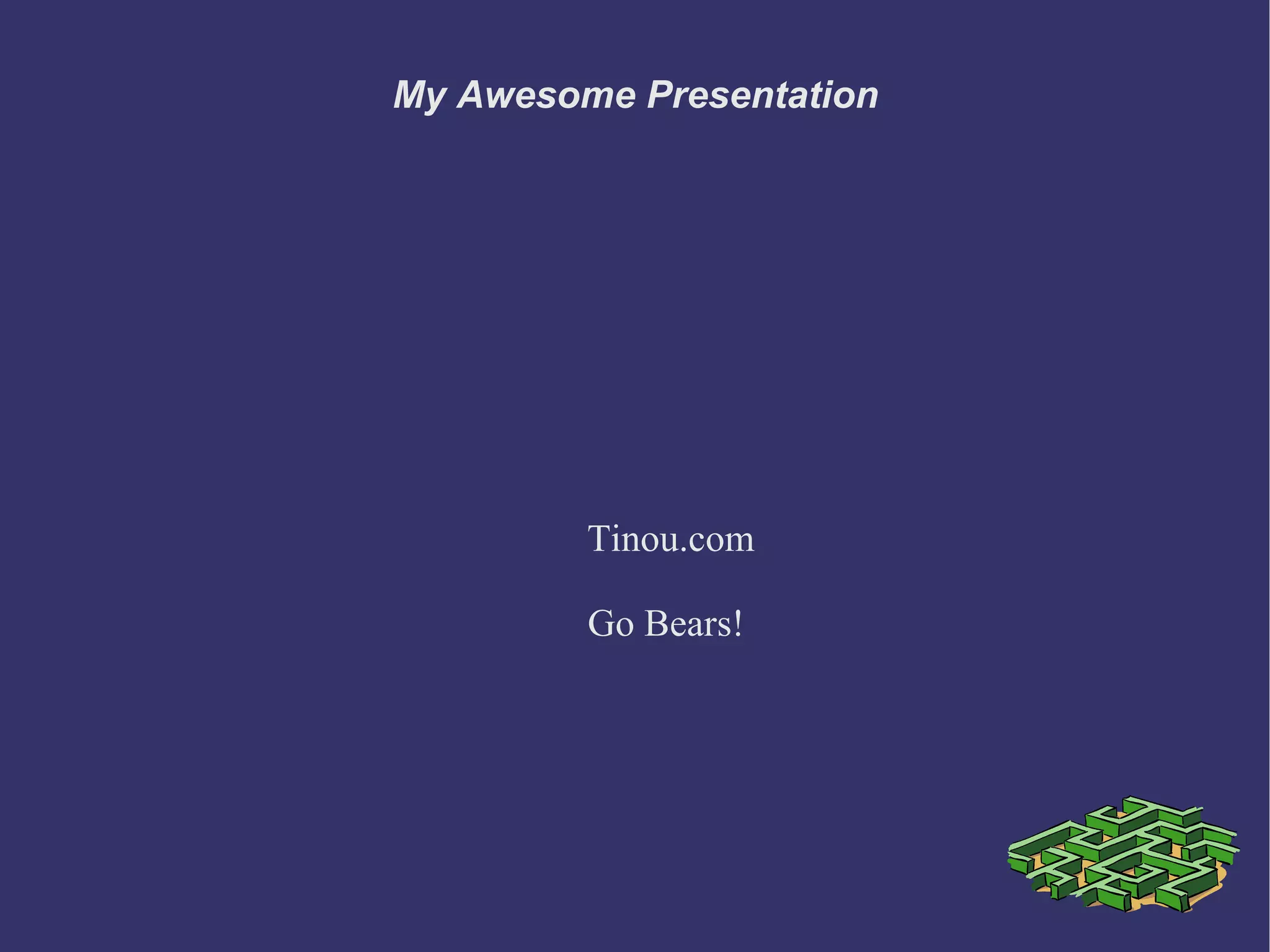 My Awesome Presentation

Tinou.com

Go Bears!